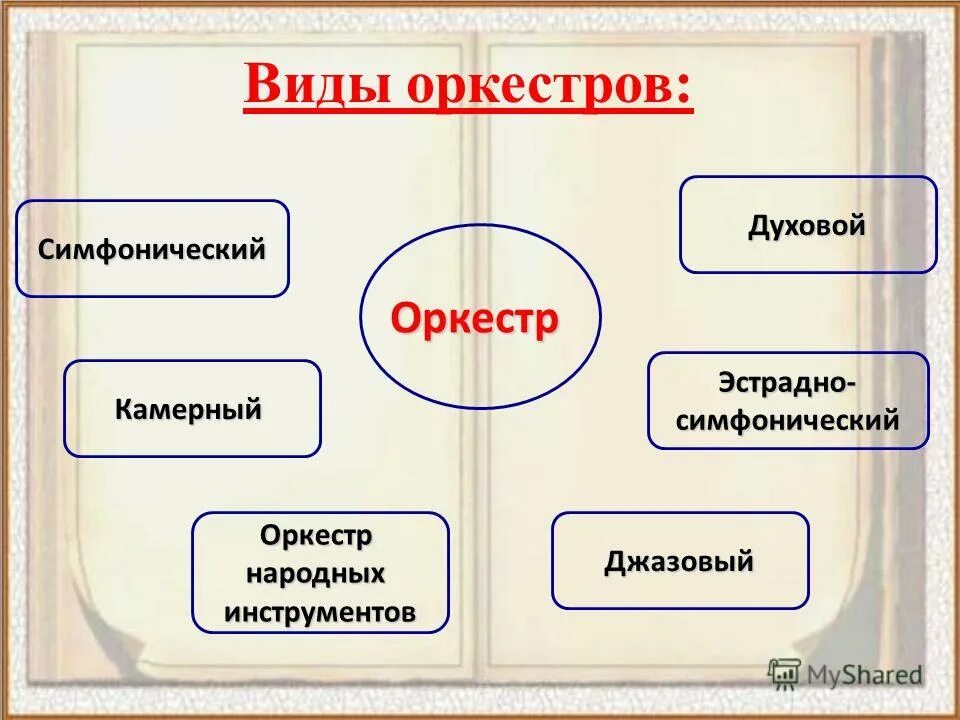 Виды оркестров:

Симфонический

Духовой

Оркестр

Камерный

Эстрадно-симфонический

Оркестр народных инструментов

Джазовый

MyShared